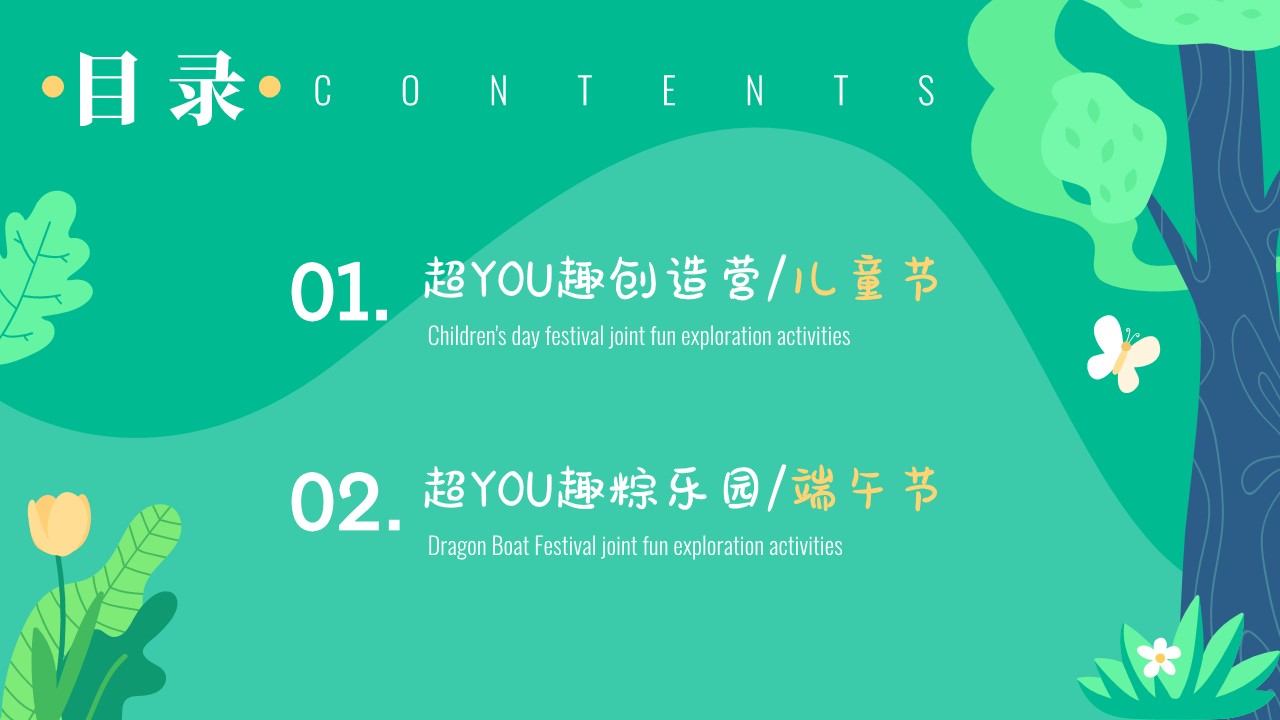 目录 CONTENTS

01. 超YOU趣创造营/儿童节

Children's day festival joint fun exploration activities

02. 超YOU趣粽乐园/端午节

Dragon Boat Festival joint fun exploration activities